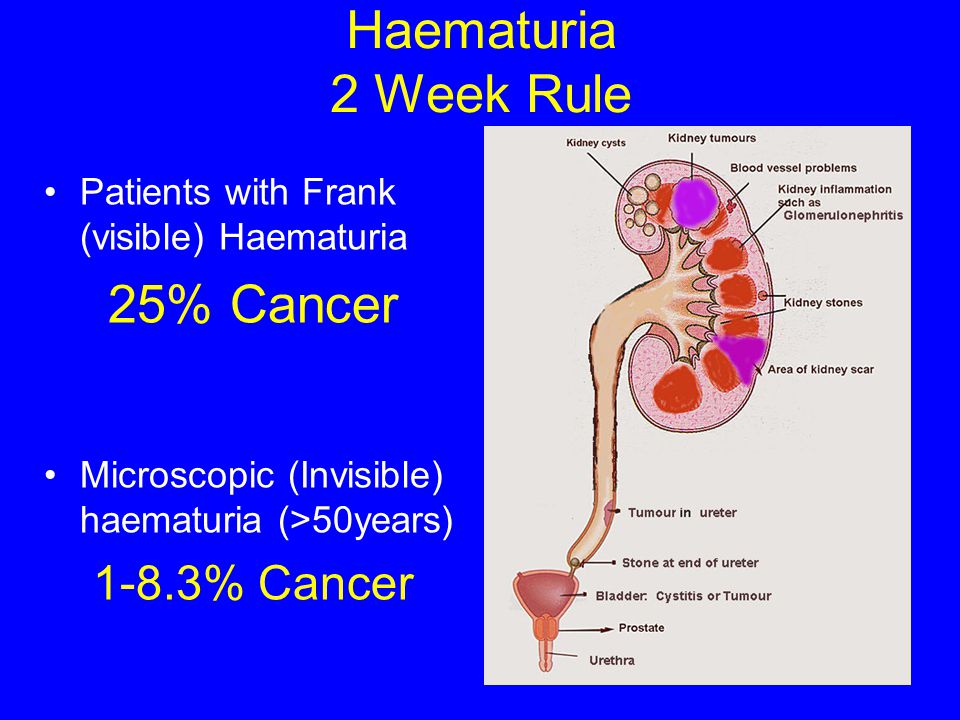 Haematuria
2 Week Rule

• Patients with Frank (visible) Haematuria

25% Cancer

• Microscopic (Invisible) haematuria (>50years)

1-8.3% Cancer

Kidney cysts
Kidney tumours
Blood vessel problems
Kidney inflammation such as Glomerulonephritis
Kidney stones
Area of kidney scar
Tumour in ureter
Stone at end of ureter
Bladder: Cystitis or Tumour
Prostate
Urethra